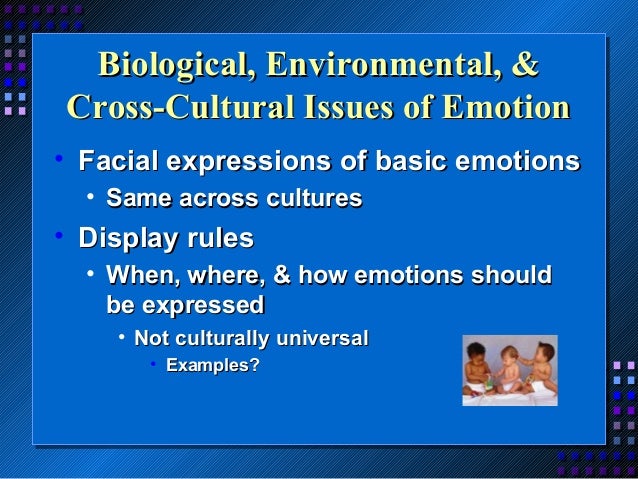 Biological, Environmental, & Cross-Cultural Issues of Emotion

• Facial expressions of basic emotions
  • Same across cultures
• Display rules
  • When, where, & how emotions should be expressed
    • Not culturally universal
      • Examples?